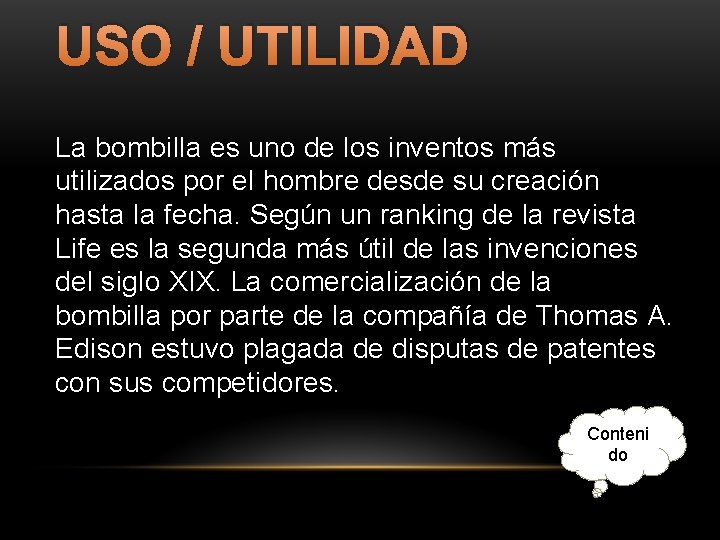 USO / UTILIDAD

La bombilla es uno de los inventos más utilizados por el hombre desde su creación hasta la fecha. Según un ranking de la revista Life es la segunda más útil de las invenciones del siglo XIX. La comercialización de la bombilla por parte de la compañía de Thomas A. Edison estuvo plagada de disputas de patentes con sus competidores.

Conteni do